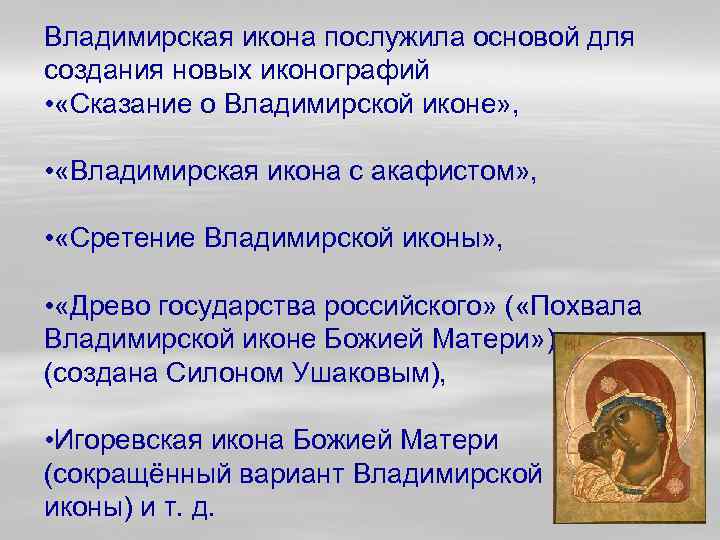 Владимирская икона послужила основой для создания новых иконографий
•«Сказание о Владимирской иконе»,

•«Владимирская икона с акафистом»,

•«Сретение Владимирской иконы»,

•«Древо государства российского» («Похвала Владимирской иконе Божией Матери») (создана Силоном Ушаковым),

•Игоревская икона Божией Матери (сокращённый вариант Владимирской иконы) и т. д.